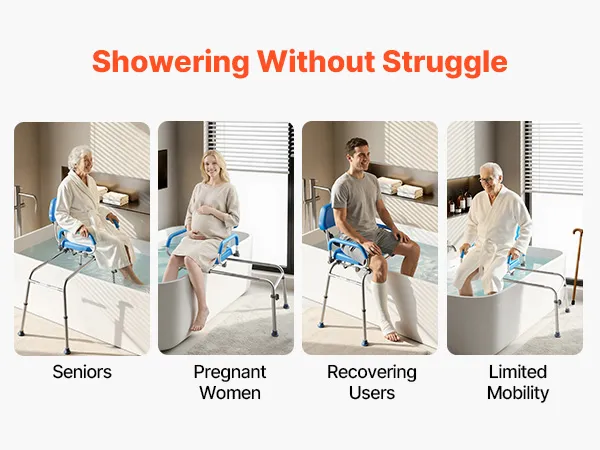 Showering Without Struggle

Seniors

Pregnant Women

Recovering Users

Limited Mobility